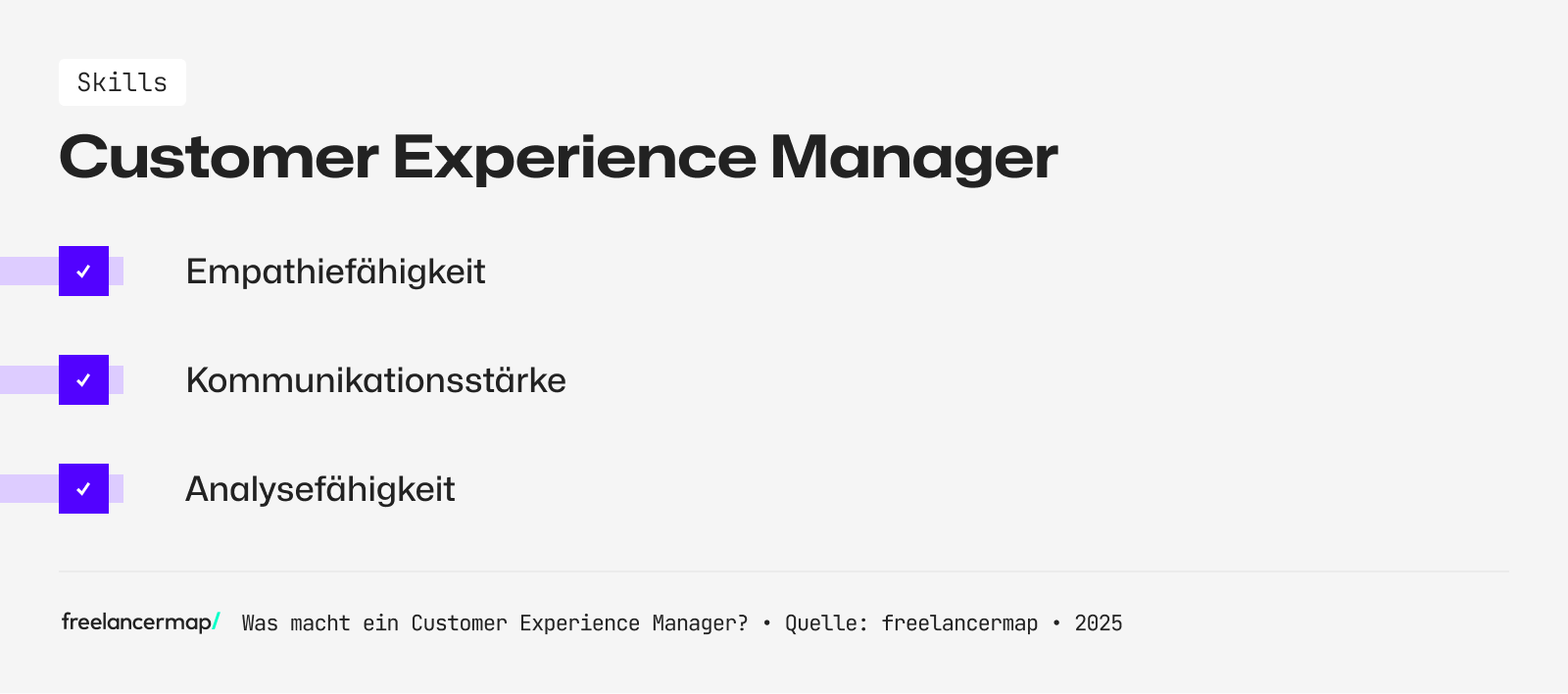 Skills

Customer Experience Manager

Empathiefähigkeit

Kommunikationsstärke

Analysefähigkeit

freelancermap/ Was macht ein Customer Experience Manager? • Quelle: freelancermap • 2025